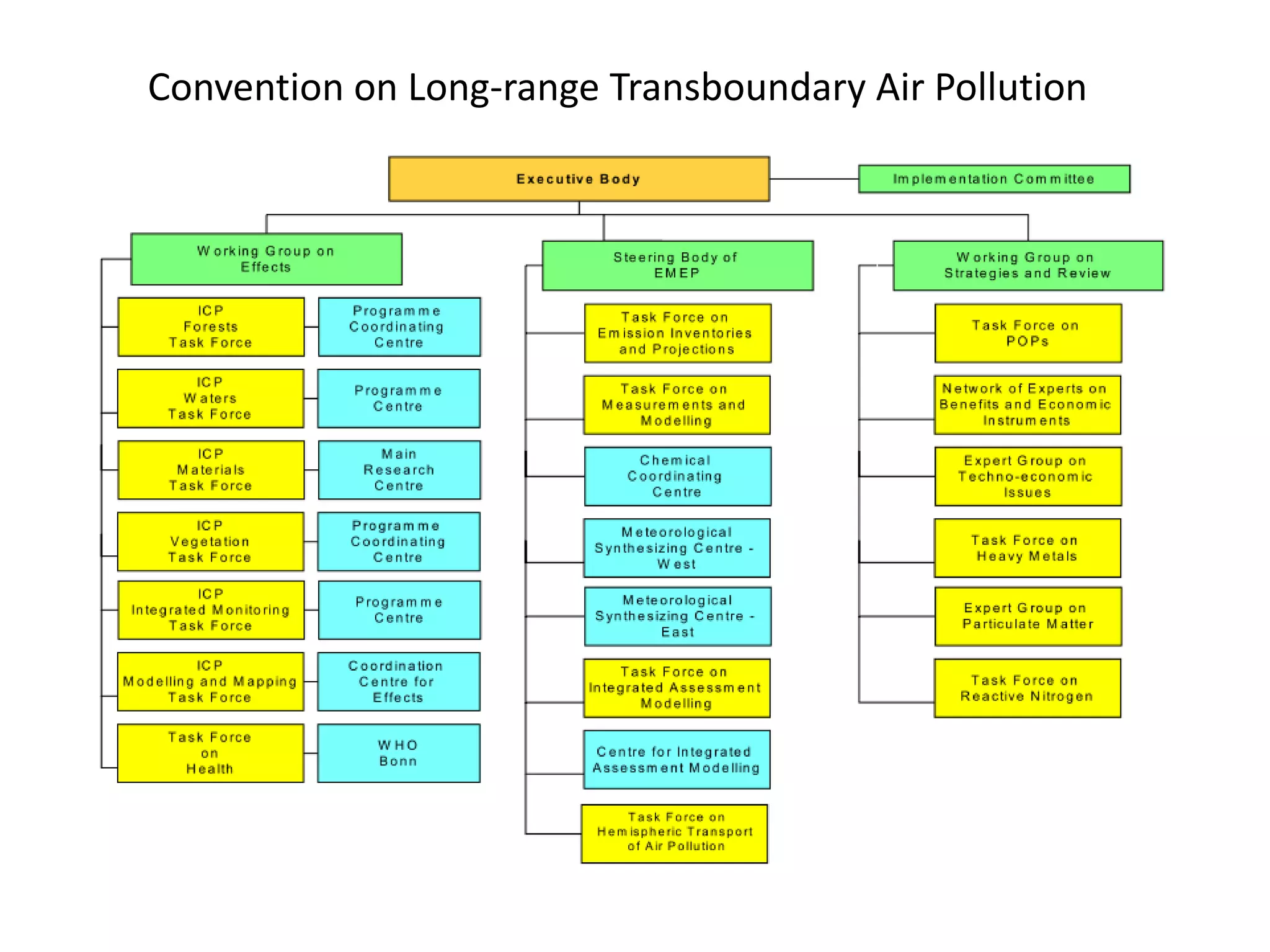 Convention on Long-range Transboundary Air Pollution

Executive Body

Implementation Committee

Working Group on Effects

ICP Forests Task Force

Programme Coordinating Centre

ICP Waters Task Force

Programme Centre

ICP Materials Task Force

Main Research Centre

ICP Vegetation Task Force

Programme Coordinating Centre

ICP Integrated Monitoring Task Force

Programme Centre

ICP Modelling and Mapping Task Force

Coordination Centre for Effects

Task Force on Health

WHO Bonn

Steering Body of EMEP

Task Force on Emission Inventories and Projections

Task Force on Measurements and Modelling

Chemical Coordinating Centre

Meteorological Synthesizing Centre - West

Meteorological Synthesizing Centre - East

Task Force on Integrated Assessment Modelling

Centre for Integrated Assessment Modelling

Task Force on Hemispheric Transport of Air Pollution

Working Group on Strategies and Review

Task Force on POPs

Network of Experts on Benefits and Economic Instruments

Expert Group on Techno-economic Issues

Task Force on Heavy Metals

Expert Group on Particulate Matter

Task Force on Reactive Nitrogen